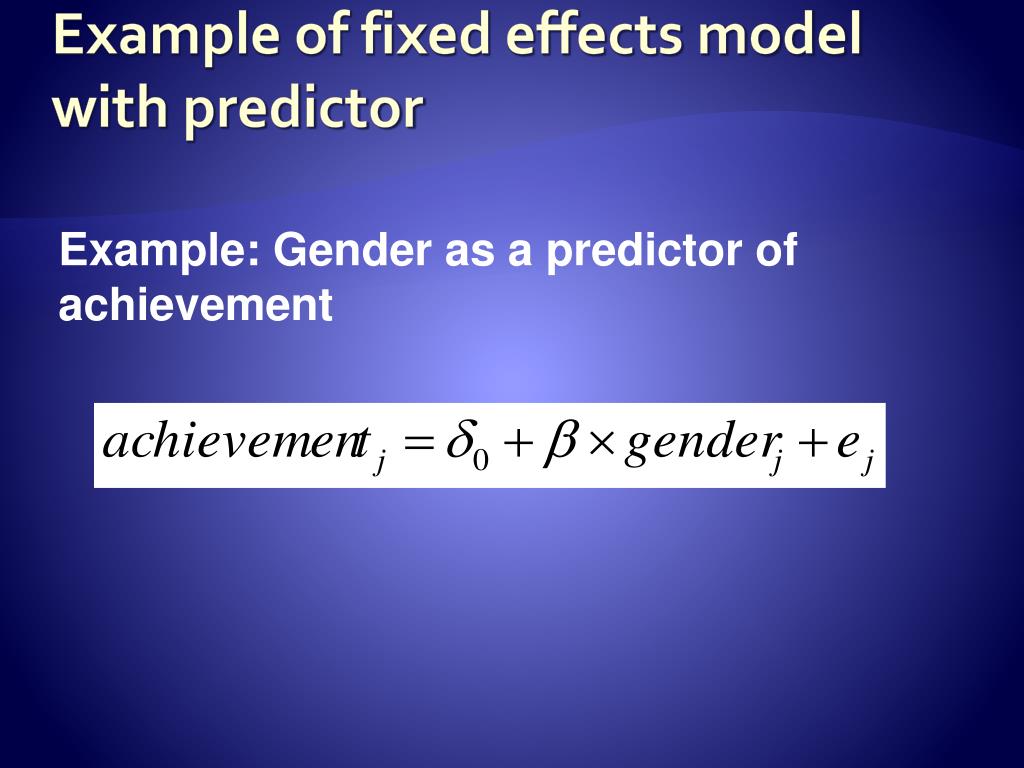 Example of fixed effects model with predictor

Example: Gender as a predictor of achievement

$achievement_j = \delta_0 + \beta \times gender_j + e_j$